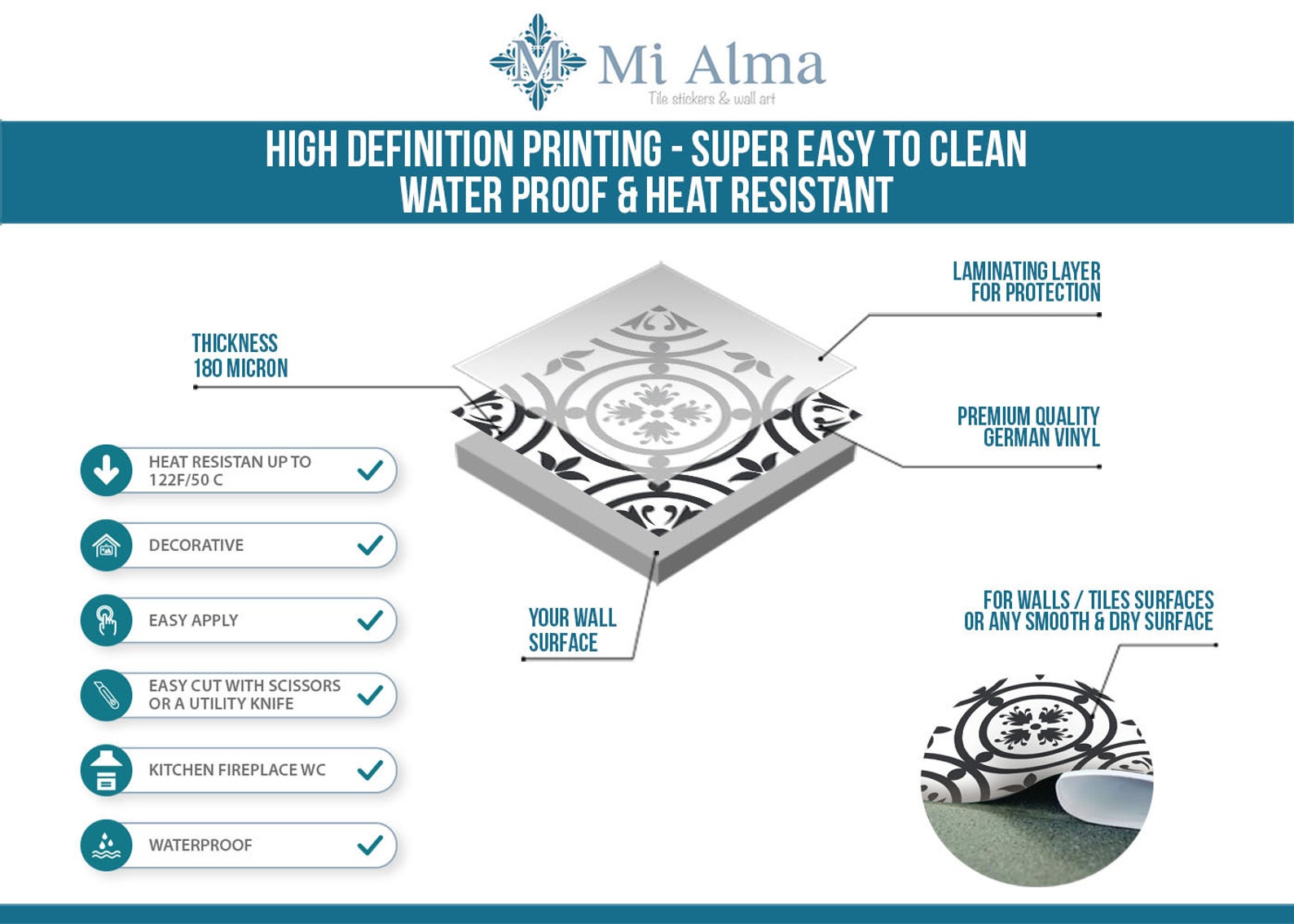 M

Mi Alma
Tile stickers & wall art

HIGH DEFINITION PRINTING - SUPER EASY TO CLEAN
WATER PROOF & HEAT RESISTANT

THICKNESS
180 MICRON

LAMINATING LAYER
FOR PROTECTION

PREMIUM QUALITY
GERMAN VINYL

YOUR WALL
SURFACE

FOR WALLS / TILES SURFACES
OR ANY SMOOTH & DRY SURFACE

HEAT RESISTAN UP TO 122F/50 C

DECORATIVE

EASY APPLY

EASY CUT WITH SCISSORS OR A UTILITY KNIFE

KITCHEN FIREPLACE WC

WATERPROOF